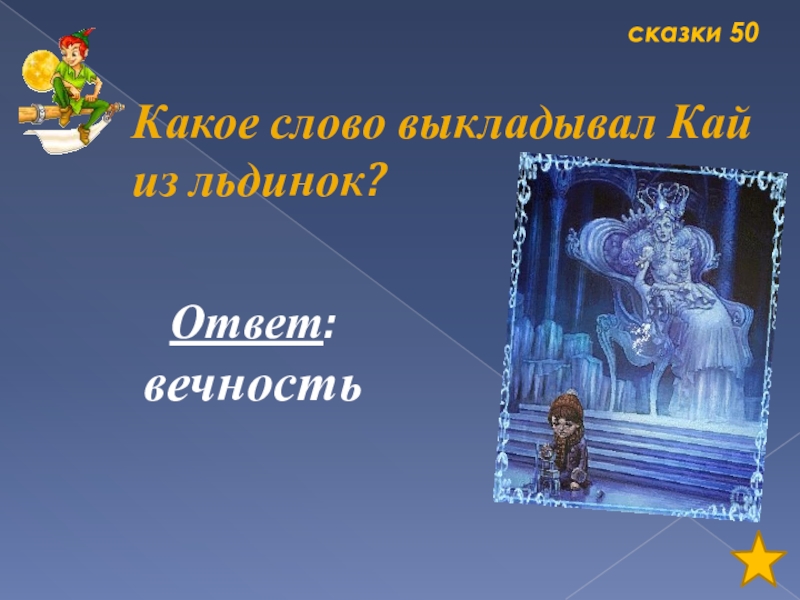 сказки 50

Какое слово выкладывал Кай из льдинок?

Ответ: вечность